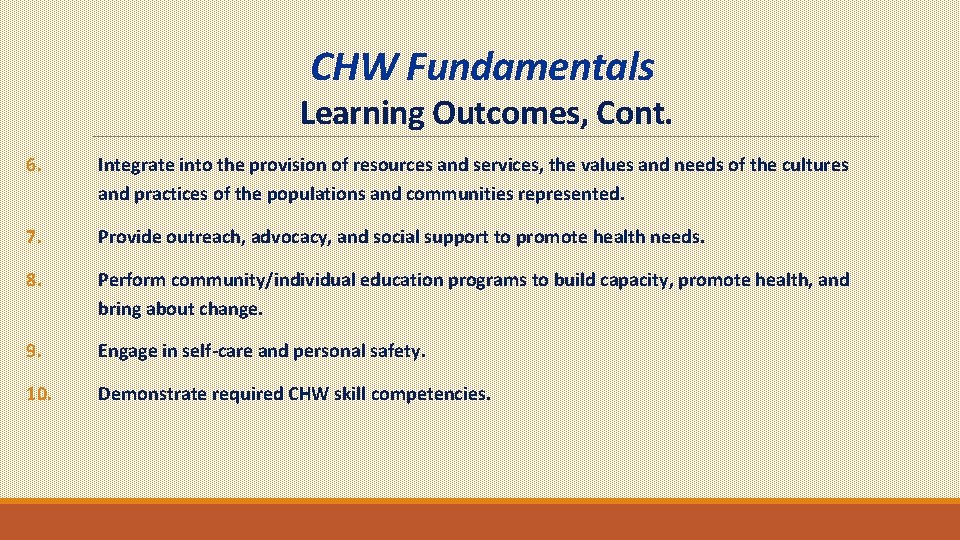 CHW Fundamentals

Learning Outcomes, Cont.

6. Integrate into the provision of resources and services, the values and needs of the cultures and practices of the populations and communities represented.

7. Provide outreach, advocacy, and social support to promote health needs.

8. Perform community/individual education programs to build capacity, promote health, and bring about change.

9. Engage in self-care and personal safety.

10. Demonstrate required CHW skill competencies.